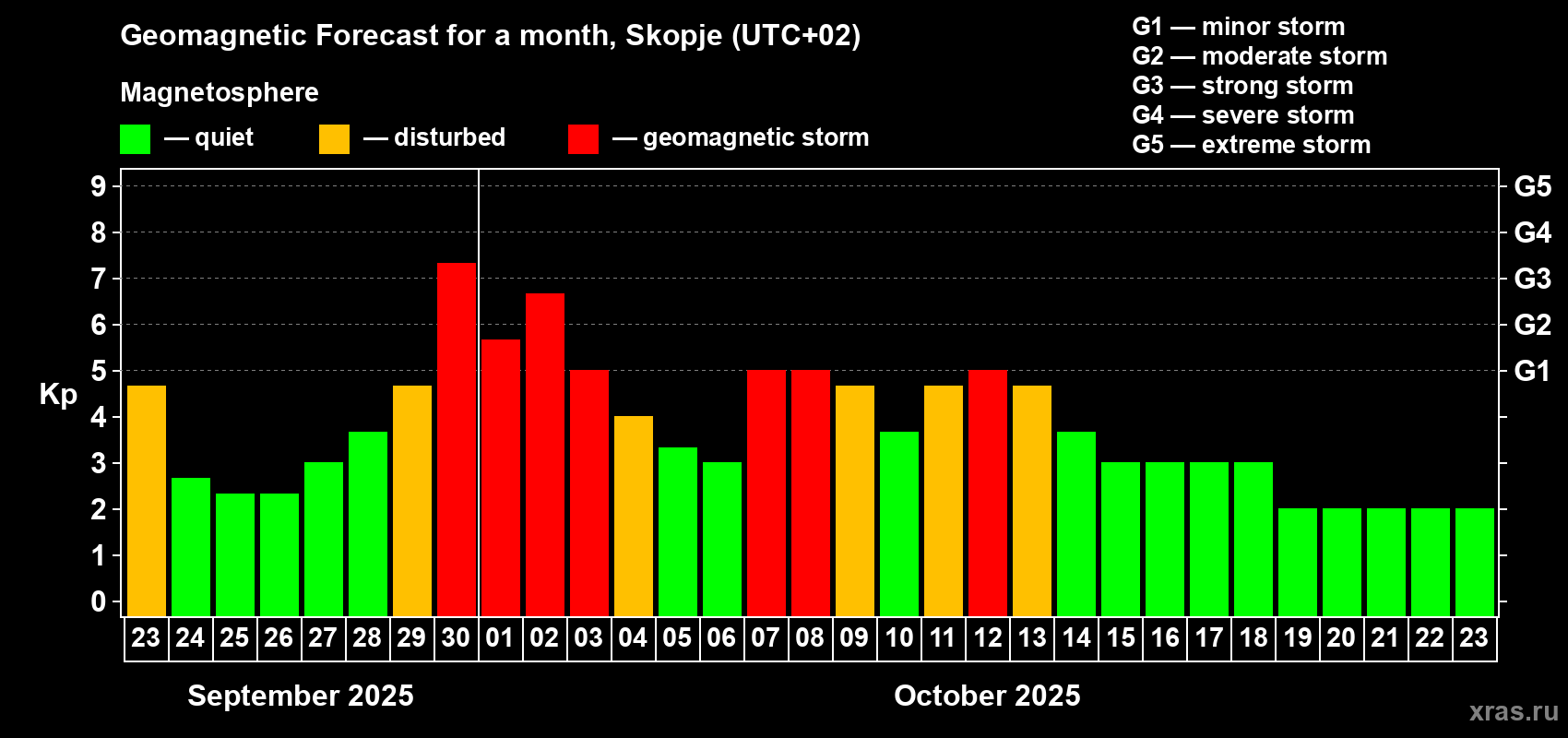 Geomagnetic Forecast for a month, Skopje (UTC+02)

Magnetosphere

— quiet — disturbed — geomagnetic storm

G1 — minor storm
G2 — moderate storm
G3 — strong storm
G4 — severe storm
G5 — extreme storm

Kp

9
8
7
6
5
4
3
2
1
0

G5
G4
G3
G2
G1

23 24 25 26 27 28 29 30 01 02 03 04 05 06 07 08 09 10 11 12 13 14 15 16 17 18 19 20 21 22 23

September 2025

October 2025

xras.ru